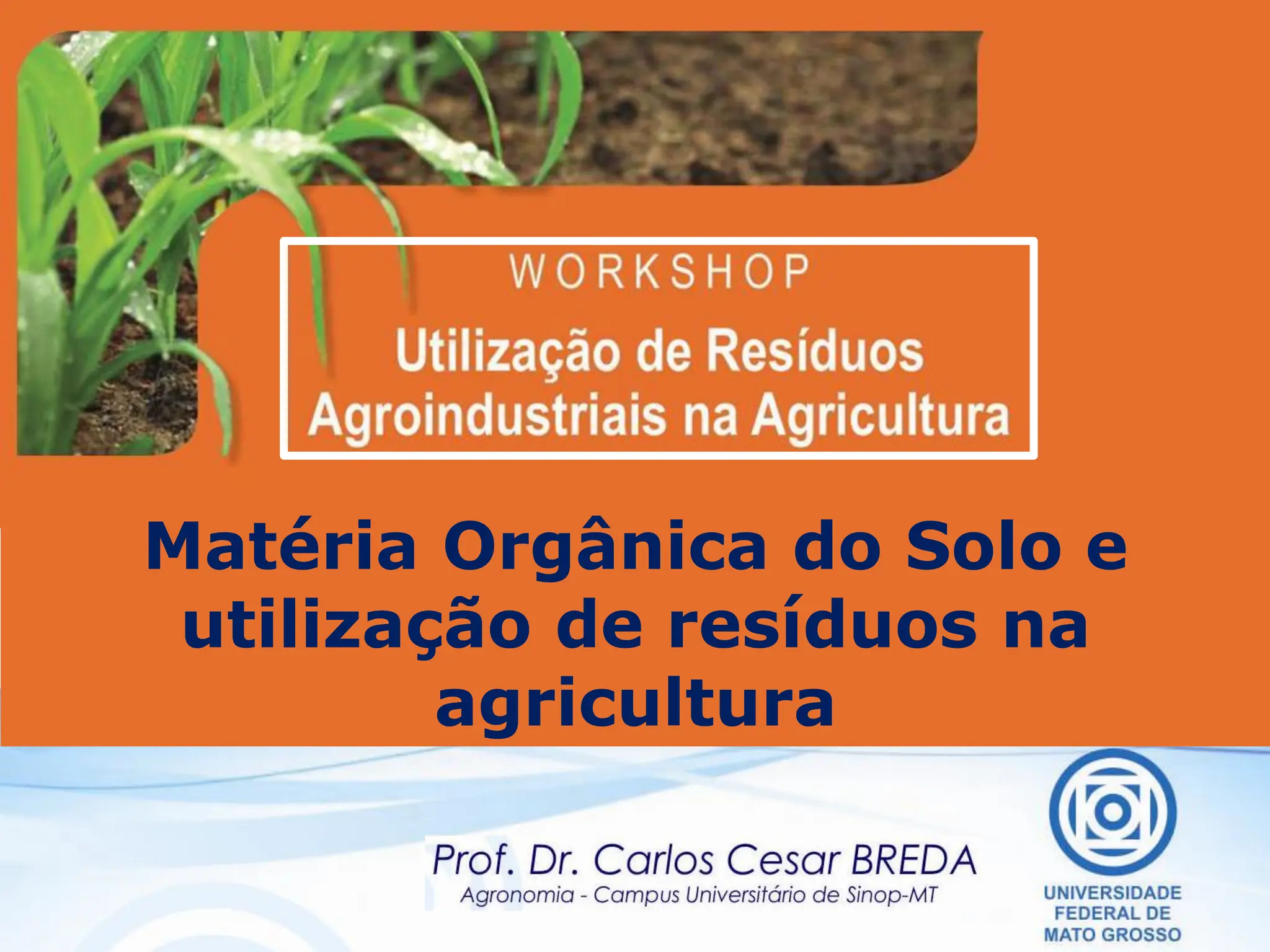 WORKSHOP

Utilização de Resíduos Agroindustriais na Agricultura

Matéria Orgânica do Solo e utilização de resíduos na agricultura

Prof. Dr. Carlos Cesar BREDA
Agronomia - Campus Universitário de Sinop-MT

UNIVERSIDADE FEDERAL DE MATO GROSSO